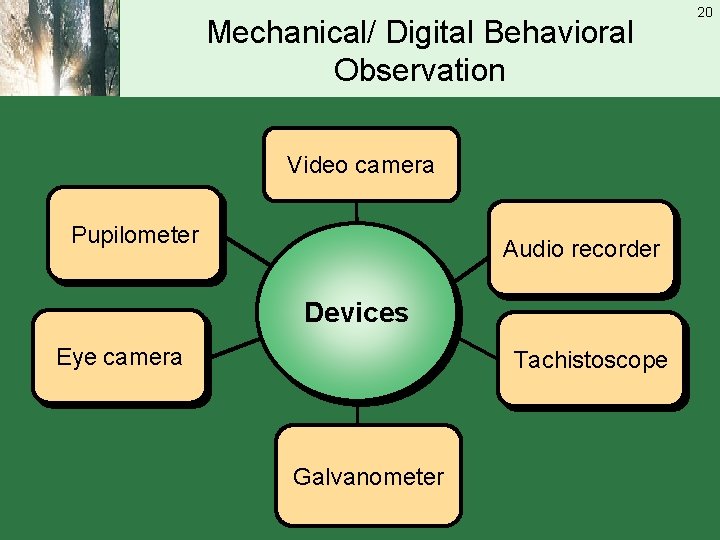 20

Mechanical/ Digital Behavioral Observation

Video camera

Pupilometer

Audio recorder

Devices

Eye camera

Tachistoscope

Galvanometer